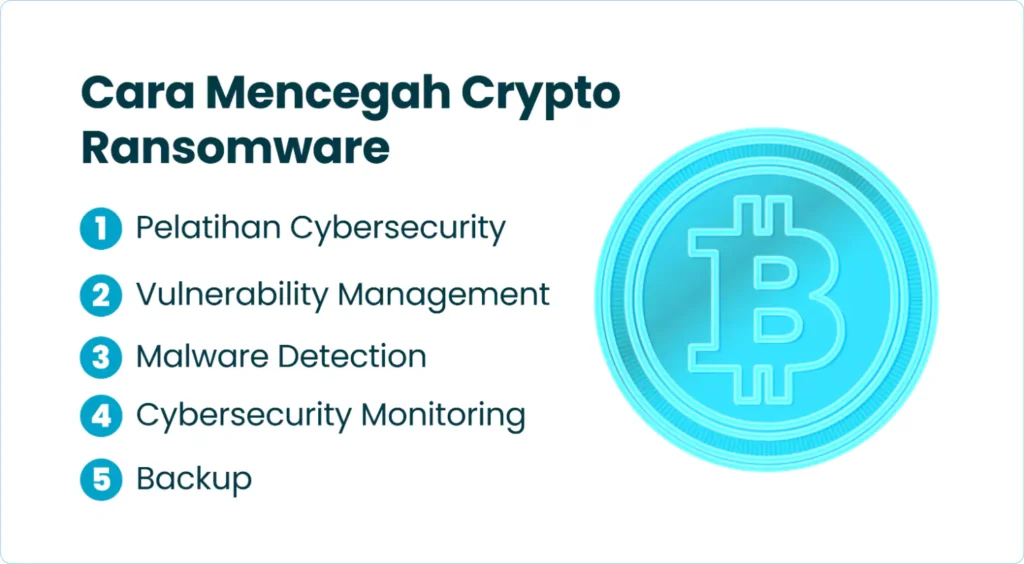 Cara Mencegah Crypto Ransomware

1 Pelatihan Cybersecurity
2 Vulnerability Management
3 Malware Detection
4 Cybersecurity Monitoring
5 Backup